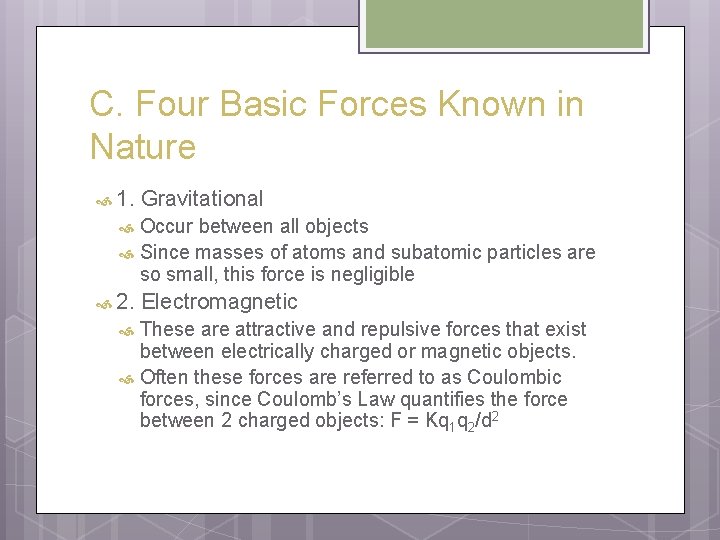 C. Four Basic Forces Known in Nature

1. Gravitational

Occur between all objects

Since masses of atoms and subatomic particles are so small, this force is negligible

2. Electromagnetic

These are attractive and repulsive forces that exist between electrically charged or magnetic objects.

Often these forces are referred to as Coulombic forces, since Coulomb's Law quantifies the force between 2 charged objects: $F = Kq_1q_2/d^2$